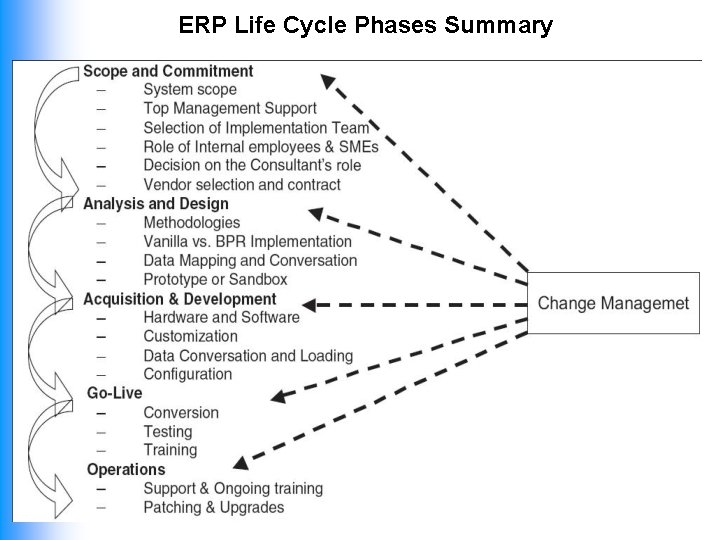 ERP Life Cycle Phases Summary

Scope and Commitment
– System scope
– Top Management Support
– Selection of Implementation Team
– Role of Internal employees & SMEs
– Decision on the Consultant's role
– Vendor selection and contract

Analysis and Design
– Methodologies
– Vanilla vs. BPR Implementation
– Data Mapping and Conversation
– Prototype or Sandbox

Acquisition & Development
– Hardware and Software
– Customization
– Data Conversation and Loading
– Configuration

Go-Live
– Conversion
– Testing
– Training

Operations
– Support & Ongoing training
– Patching & Upgrades

Change Managemet